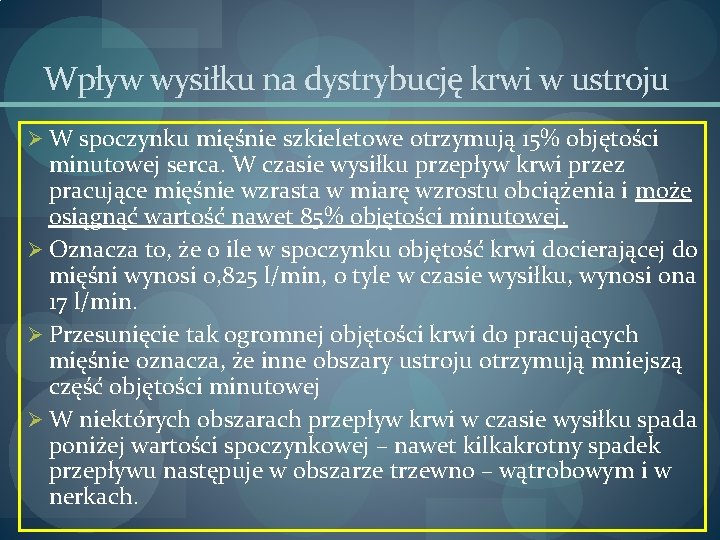 Wpływ wysiłku na dystrybucję krwi w ustroju

➢ W spoczynku mięśnie szkieletowe otrzymują 15% objętości minutowej serca. W czasie wysiłku przepływ krwi przez pracujące mięśnie wzrasta w miarę wzrostu obciążenia i może osiągnąć wartość nawet 85% objętości minutowej.

➢ Oznacza to, że o ile w spoczynku objętość krwi docierającej do mięśni wynosi 0,825 l/min, o tyle w czasie wysiłku, wynosi ona 17 l/min.

➢ Przesunięcie tak ogromnej objętości krwi do pracujących mięśnie oznacza, że inne obszary ustroju otrzymują mniejszą część objętości minutowej

➢ W niektórych obszarach przepływ krwi w czasie wysiłku spada poniżej wartości spoczynkowej – nawet kilkakrotny spadek przepływu następuje w obszarze trzewno – wątrobowym i w nerkach.